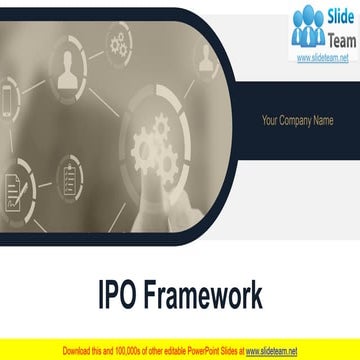 Slide Team
www.slideteam.net

Your Company Name

IPO Framework

Download this and 100,000s of other editable PowerPoint Slides at www.slideteam.net